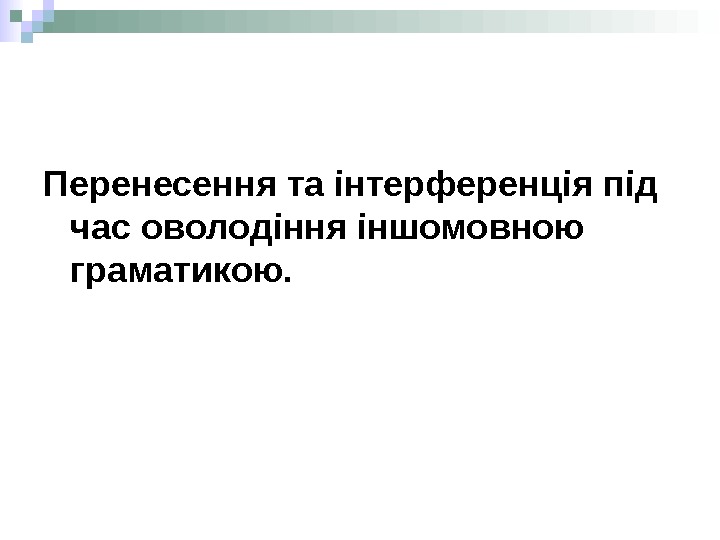 Перенесення та інтерференція під час оволодіння іншомовною граматикою.